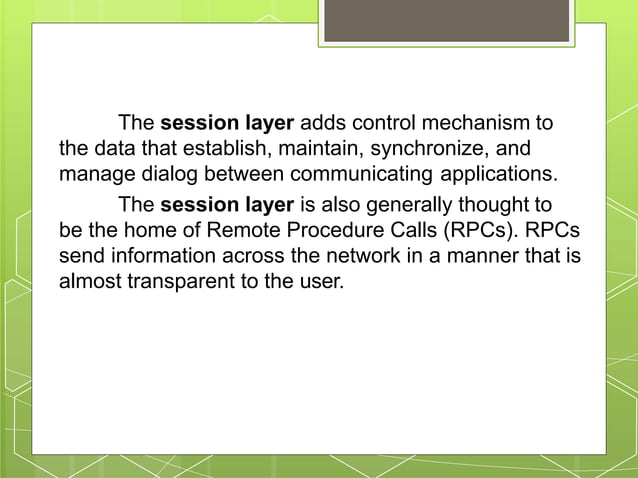 The session layer adds control mechanism to the data that establish, maintain, synchronize, and manage dialog between communicating applications.

The session layer is also generally thought to be the home of Remote Procedure Calls (RPCs). RPCs send information across the network in a manner that is almost transparent to the user.